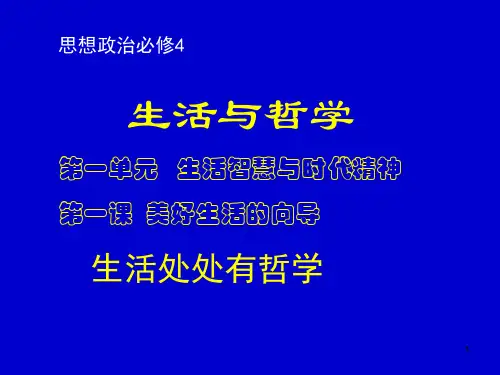 思想政治必修4

生活与哲学

第一单元 生活智慧与时代精神

第一课 美好生活的向导

生活处处有哲学

1